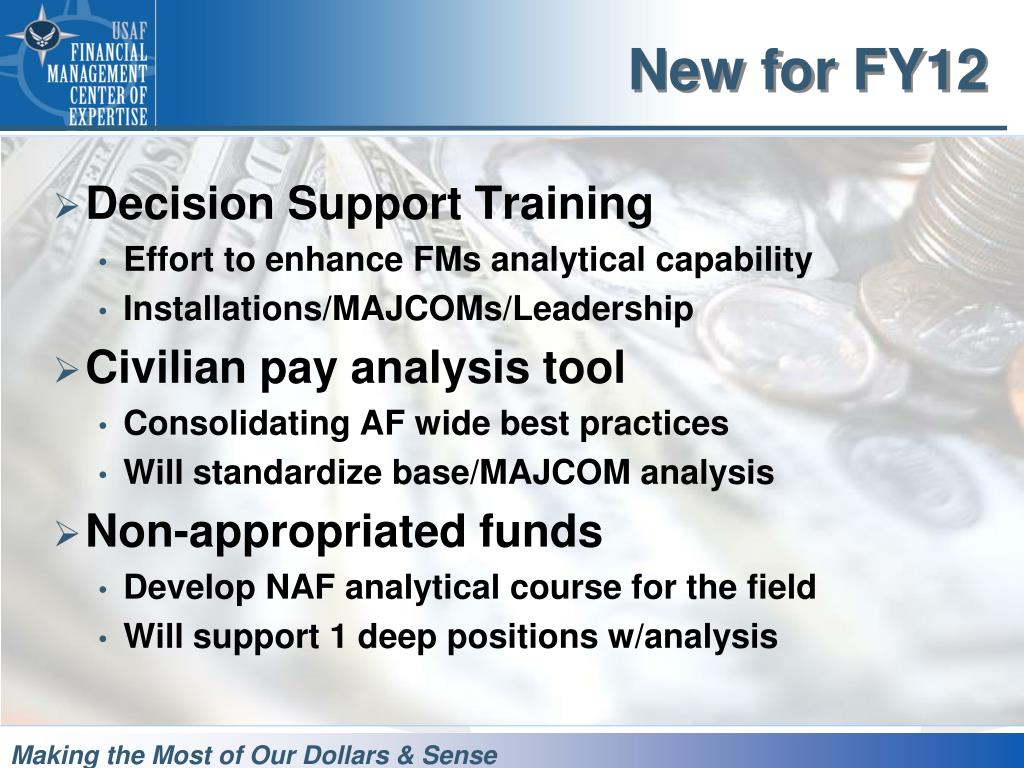 USAF
FINANCIAL
MANAGEMENT
CENTER OF
EXPERTISE

New for FY12

➢ Decision Support Training
• Effort to enhance FMs analytical capability
• Installations/MAJCOMs/Leadership

➢ Civilian pay analysis tool
• Consolidating AF wide best practices
• Will standardize base/MAJCOM analysis

➢ Non-appropriated funds
• Develop NAF analytical course for the field
• Will support 1 deep positions w/analysis

Making the Most of Our Dollars & Sense